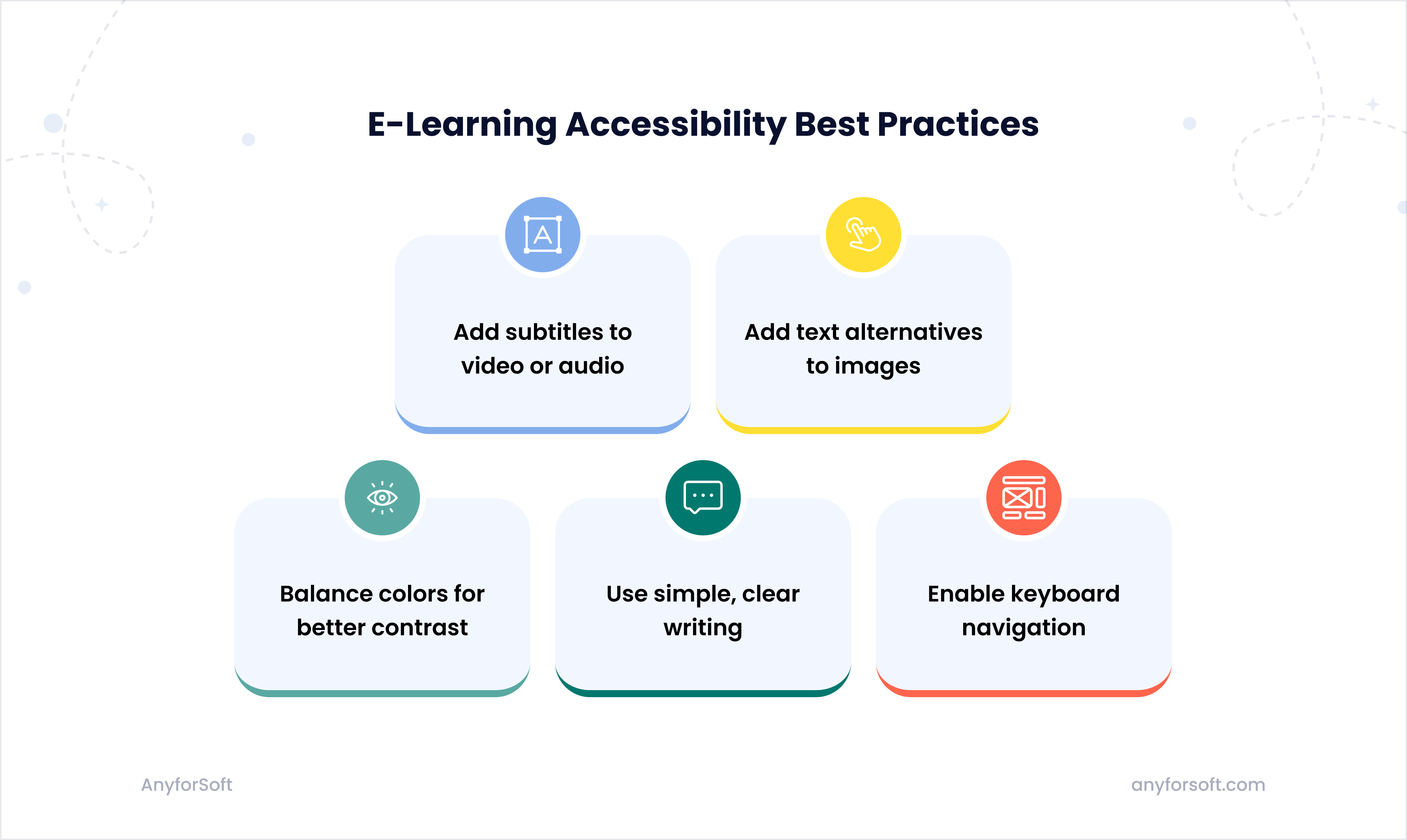 E-Learning Accessibility Best Practices

A

Add subtitles to video or audio

Add text alternatives to images

Balance colors for better contrast

Use simple, clear writing

Enable keyboard navigation

AnyforSoft

anyforsoft.com